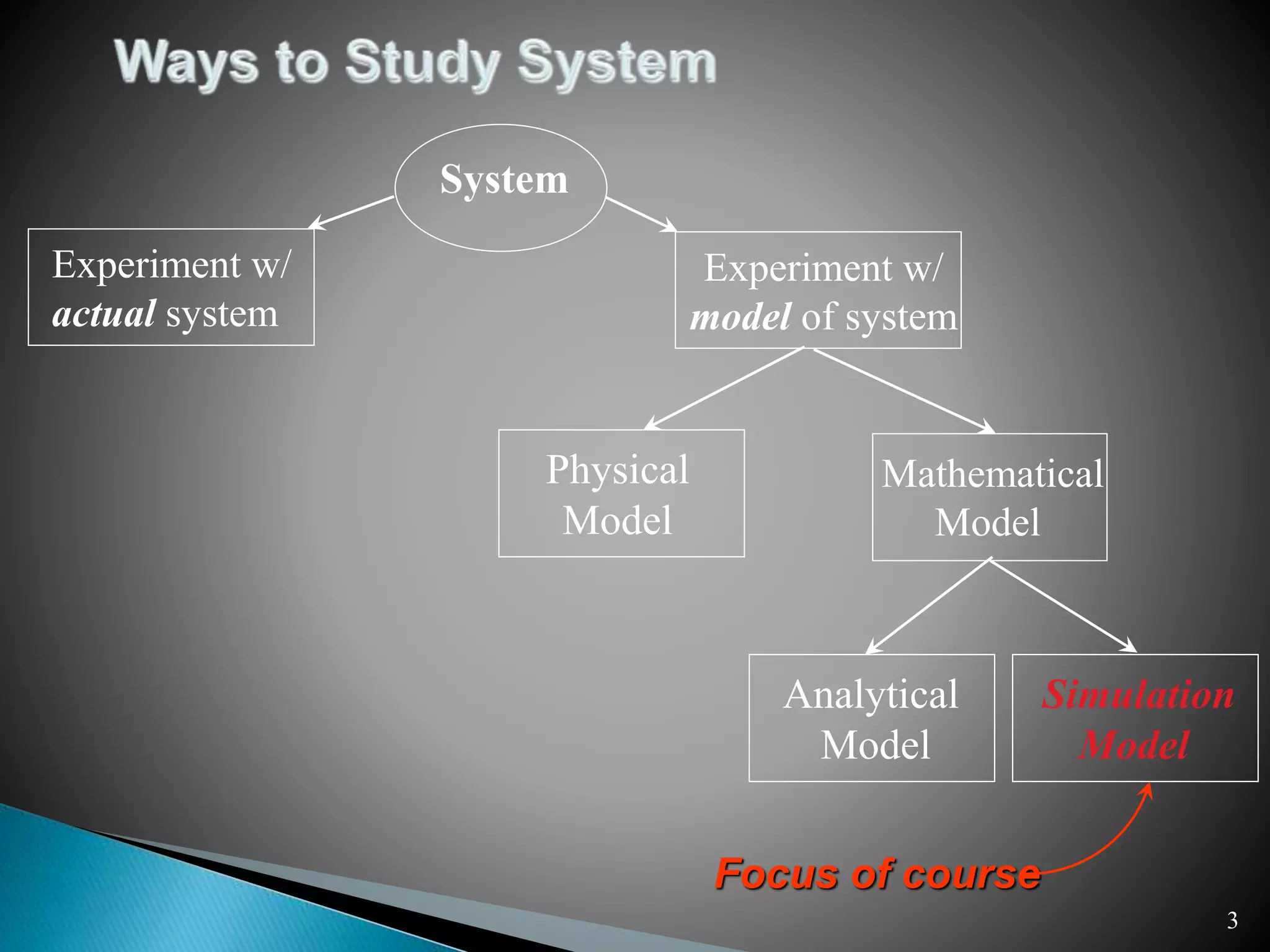 Ways to Study System

System

Experiment w/ actual system

Experiment w/ model of system

Physical Model

Mathematical Model

Analytical Model

Simulation Model

Focus of course

3